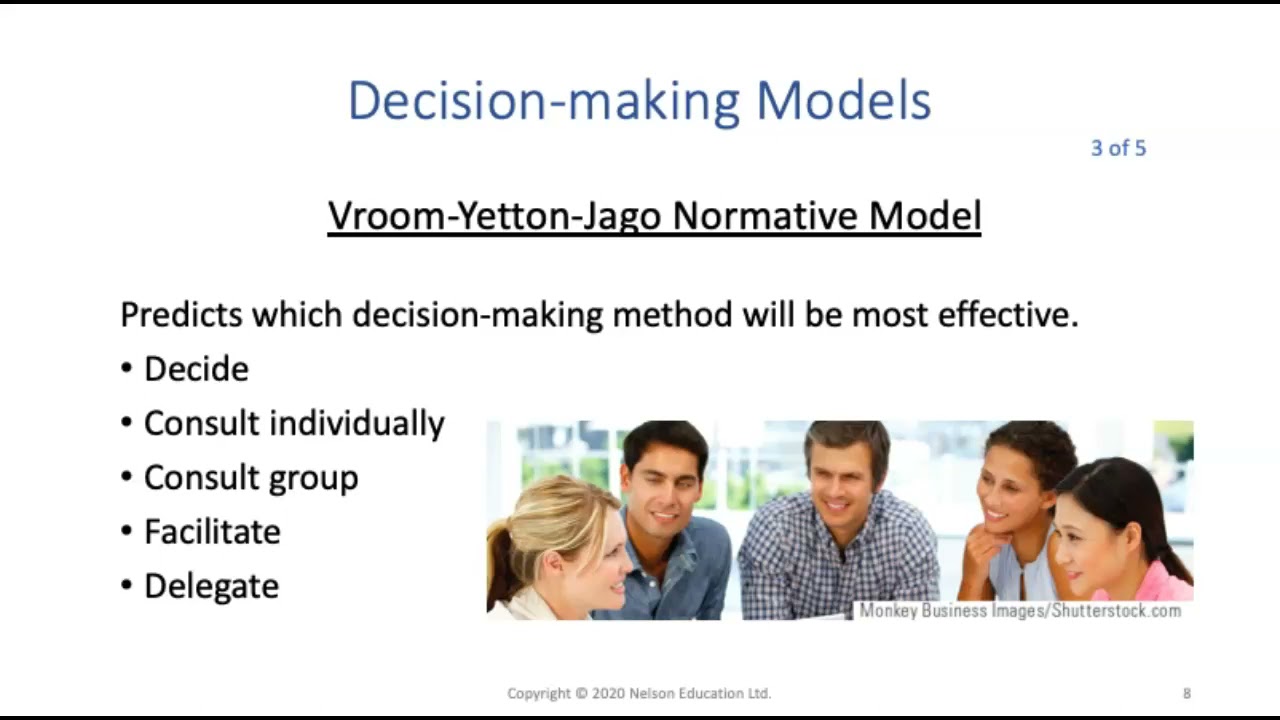 Decision-making Models

3 of 5

Vroom-Yetton-Jago Normative Model

Predicts which decision-making method will be most effective.

• Decide
• Consult individually
• Consult group
• Facilitate
• Delegate

Monkey Business Images/Shutterstock.com

Copyright © 2020 Nelson Education Ltd.

8